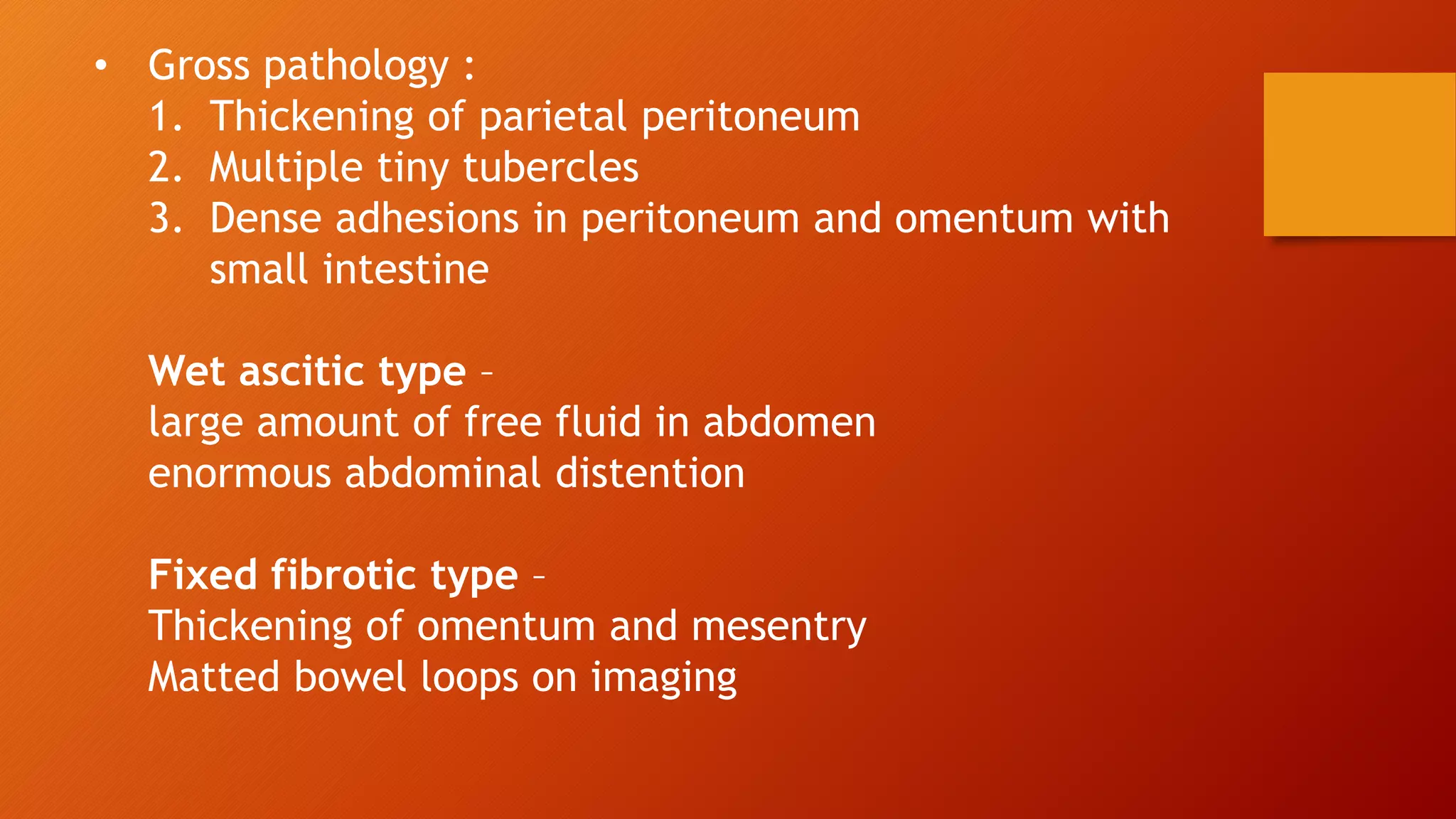 • Gross pathology :
1. Thickening of parietal peritoneum
2. Multiple tiny tubercles
3. Dense adhesions in peritoneum and omentum with small intestine

Wet ascitic type –
large amount of free fluid in abdomen
enormous abdominal distention

Fixed fibrotic type –
Thickening of omentum and mesentry
Matted bowel loops on imaging